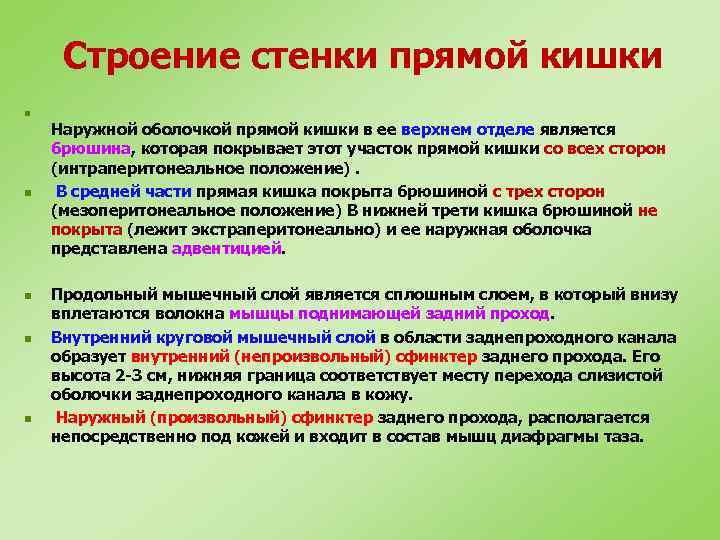 Строение стенки прямой кишки

Наружной оболочкой прямой кишки в ее верхнем отделе является брюшина, которая покрывает этот участок прямой кишки со всех сторон (интраперитонеальное положение) .

В средней части прямая кишка покрыта брюшиной с трех сторон (мезоперитонеальное положение) В нижней трети кишка брюшиной не покрыта (лежит экстраперитонеально) и ее наружная оболочка представлена адвентицией.

Продольный мышечный слой является сплошным слоем, в который внизу вплетаются волокна мышцы поднимающей задний проход.

Внутренний круговой мышечный слой в области заднепроходного канала образует внутренний (непроизвольный) сфинктер заднего прохода. Его высота 2-3 см, нижняя граница соответствует месту перехода слизистой оболочки заднепроходного канала в кожу.

Наружный (произвольный) сфинктер заднего прохода, располагается непосредственно под кожей и входит в состав мышц диафрагмы таза.